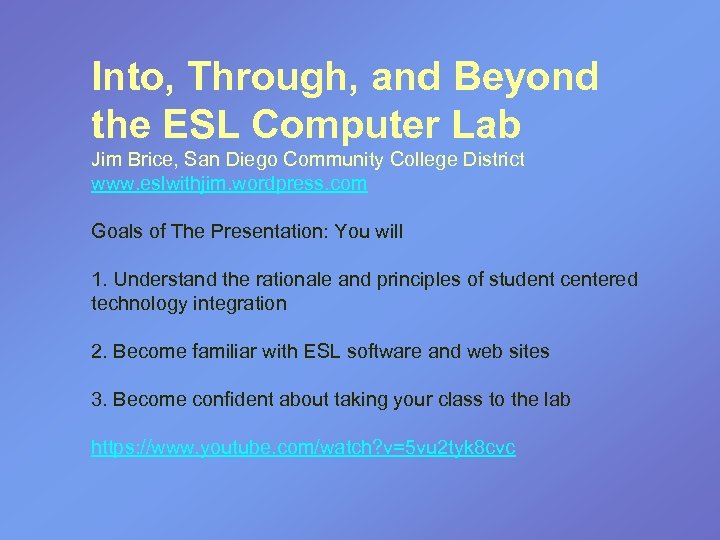 Into, Through, and Beyond the ESL Computer Lab

Jim Brice, San Diego Community College District
www.eslwithjim.wordpress.com

Goals of The Presentation: You will

1. Understand the rationale and principles of student centered technology integration

2. Become familiar with ESL software and web sites

3. Become confident about taking your class to the lab

https://www.youtube.com/watch?v=5vu2tyk8cvc